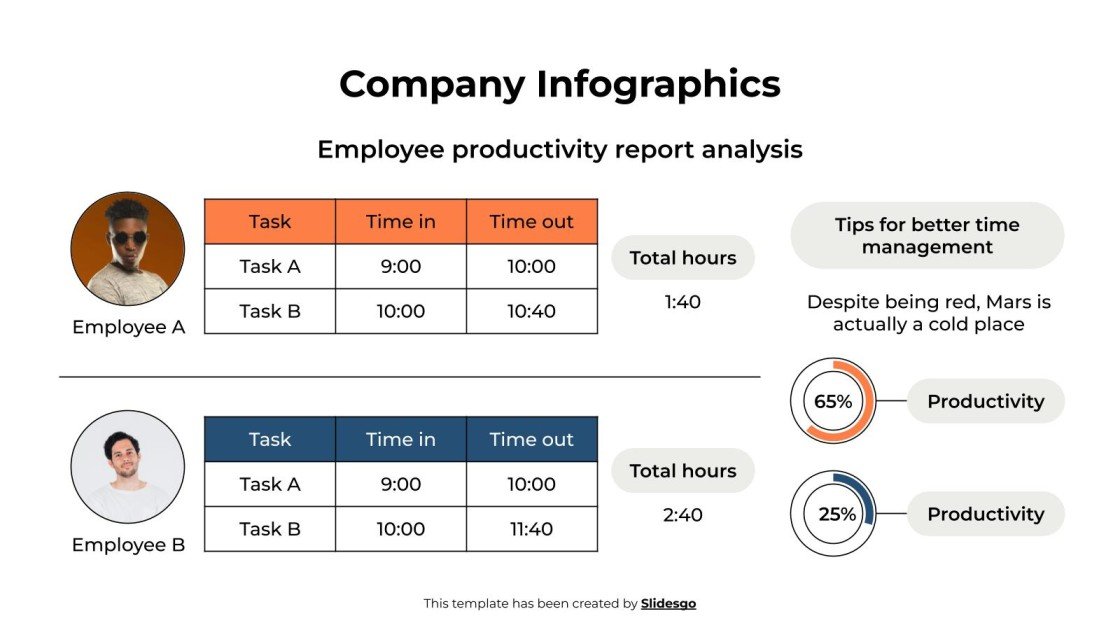 Company Infographics

Employee productivity report analysis

Employee A

| Task | Time in | Time out |
|---|---|---|
| Task A | 9:00 | 10:00 |
| Task B | 10:00 | 10:40 |

Total hours

1:40

Employee B

| Task | Time in | Time out |
|---|---|---|
| Task A | 9:00 | 10:00 |
| Task B | 10:00 | 11:40 |

Total hours

2:40

Tips for better time management

Despite being red, Mars is actually a cold place

65%

Productivity

25%

Productivity

This template has been created by Slidesgo